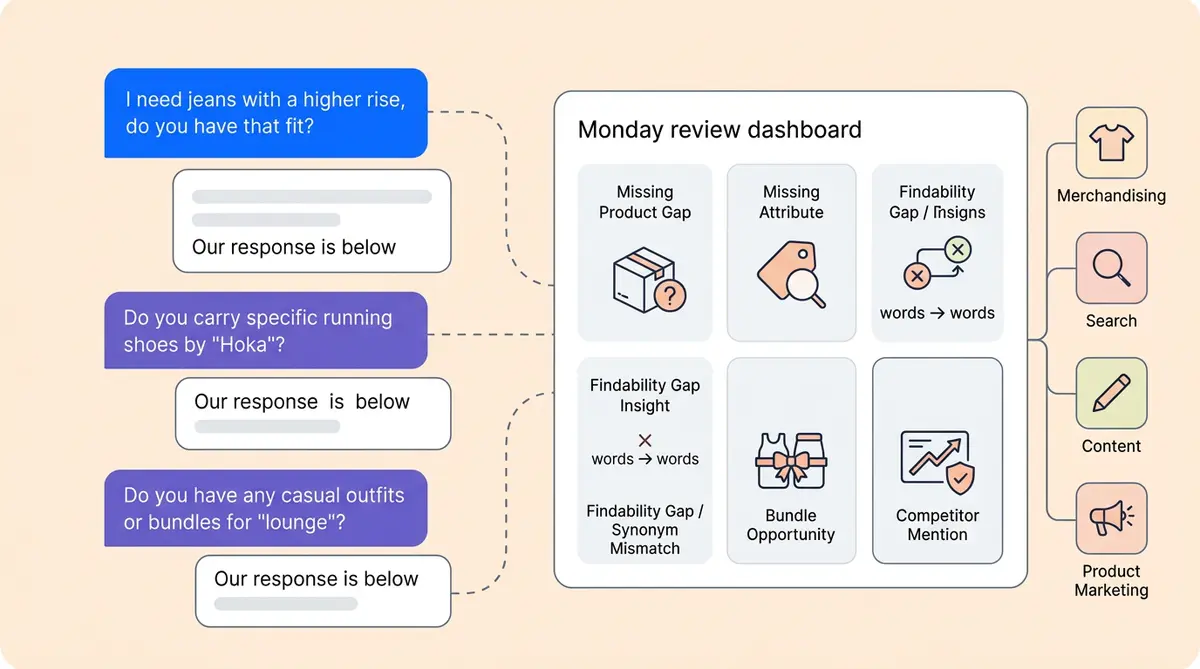 I need jeans with a higher rise, do you have that fit?

Our response is below

Do you carry specific running shoes by "Hoka"?

Our response is below

Do you have any casual outfits or bundles for "lounge"?

Our response is below

Monday review dashboard

Missing Product Gap

Missing Attribute

Findability Gap / Insigns

words → words

Findability Gap Insight

words → words

Findability Gap / Synonym Mismatch

Bundle Opportunity

Competitor Mention

Merchandising

Search

Content

Product Marketing